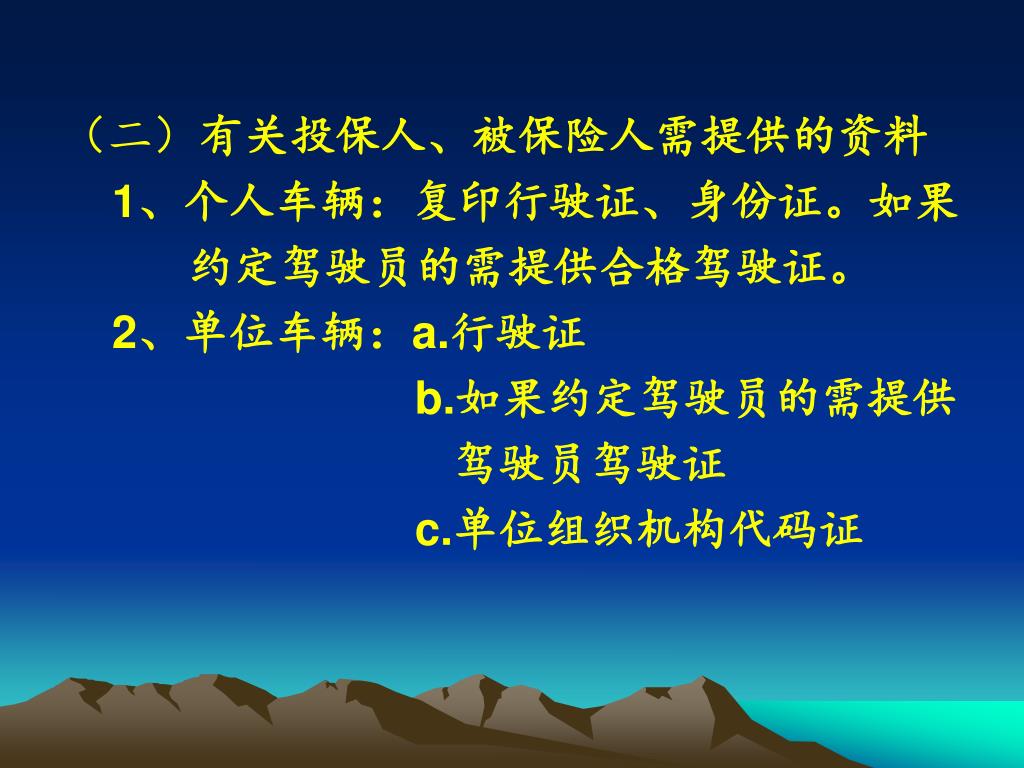 （二）有关投保人、被保险人需提供的资料

1、个人车辆：复印行驶证、身份证。如果约定驾驶员的需提供合格驾驶证。

2、单位车辆：a.行驶证

b.如果约定驾驶员的需提供驾驶员驾驶证

c.单位组织机构代码证